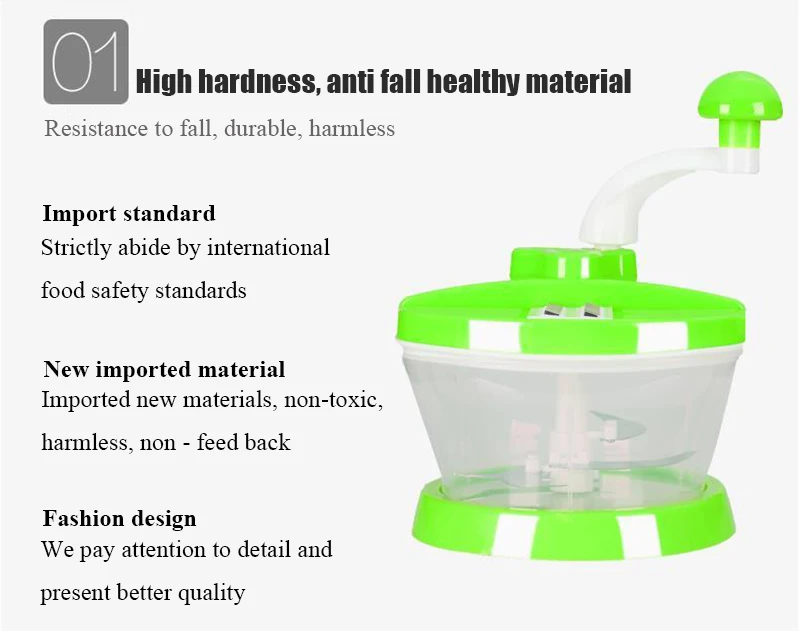 01 High hardness, anti fall healthy material

Resistance to fall, durable, harmless

Import standard

Strictly abide by international food safety standards

New imported material

Imported new materials, non-toxic, harmless, non - feed back

Fashion design

We pay attention to detail and present better quality